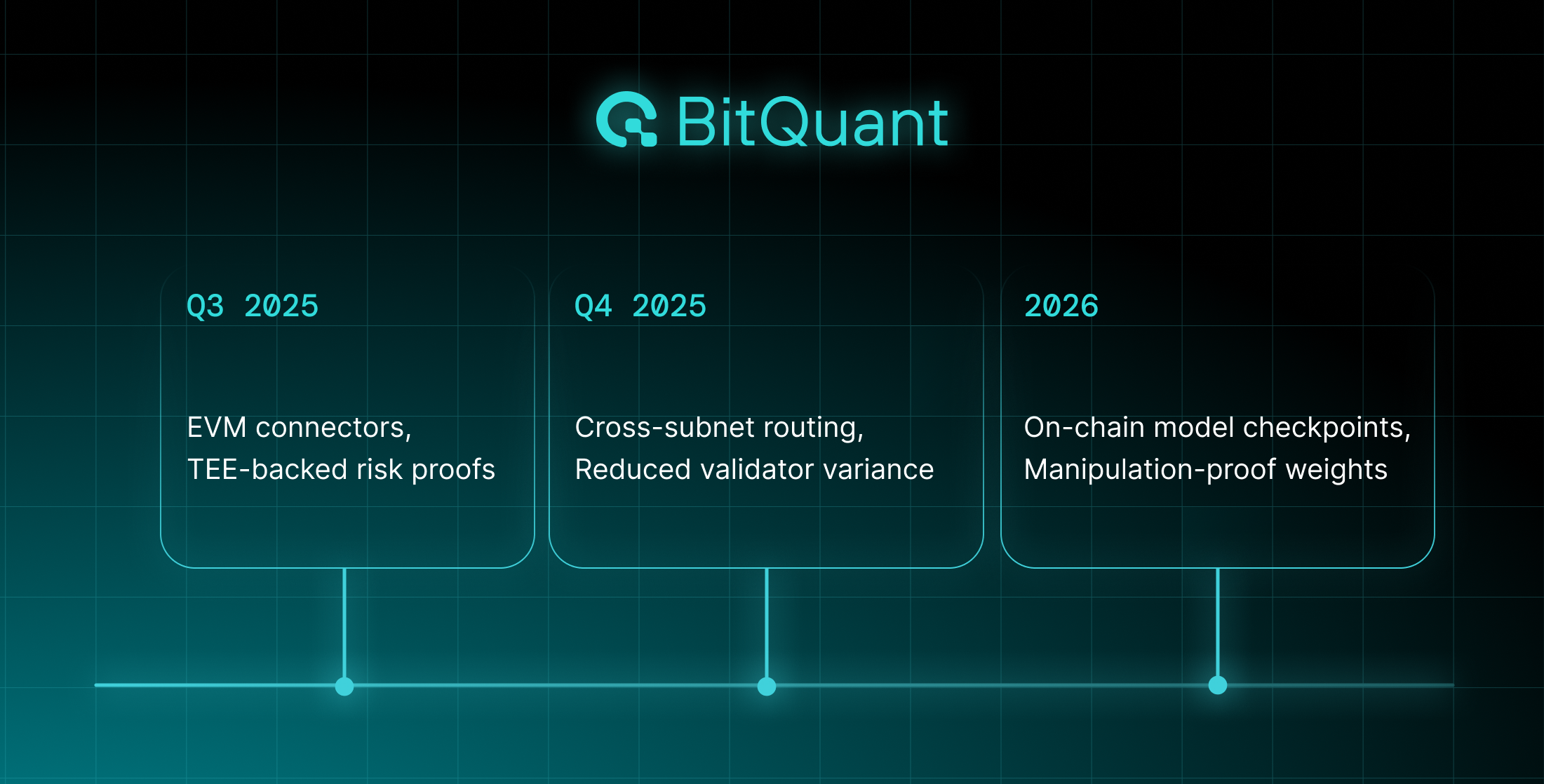 BitQuant

Q3 2025

EVM connectors, TEE-backed risk proofs

Q4 2025

Cross-subnet routing, Reduced validator variance

2026

On-chain model checkpoints, Manipulation-proof weights